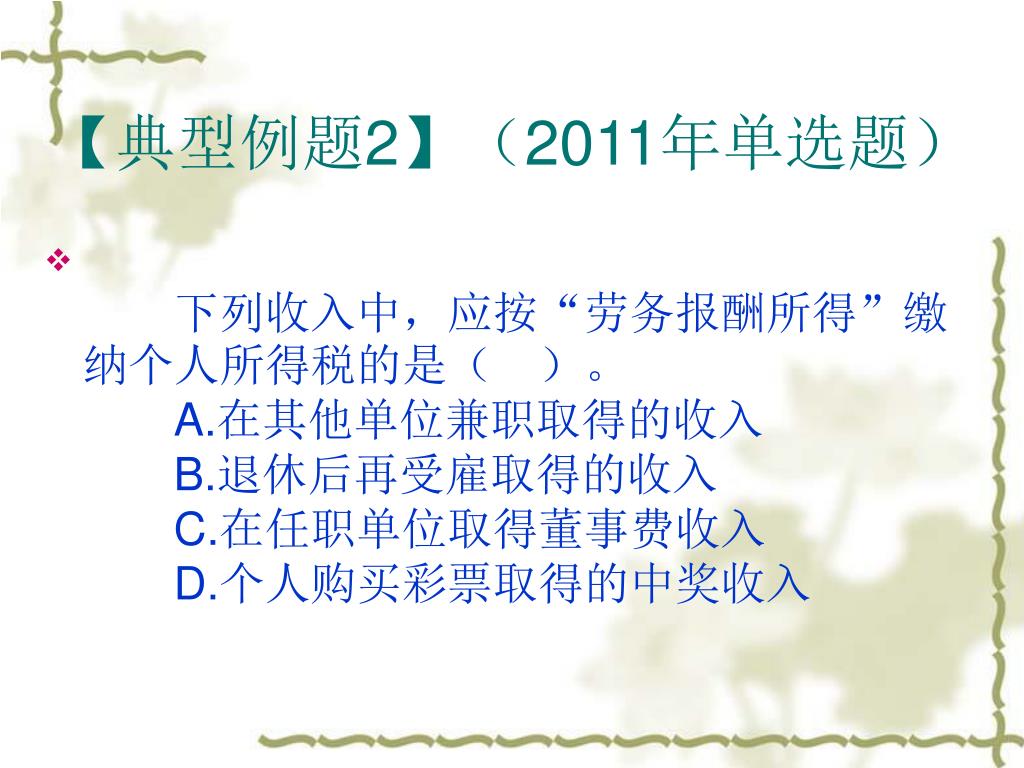 【典型例题2】（2011年单选题）

下列收入中，应按“劳务报酬所得”缴纳个人所得税的是（ ）。
A.在其他单位兼职取得的收入
B.退休后再受雇取得的收入
C.在任职单位取得董事费收入
D.个人购买彩票取得的中奖收入